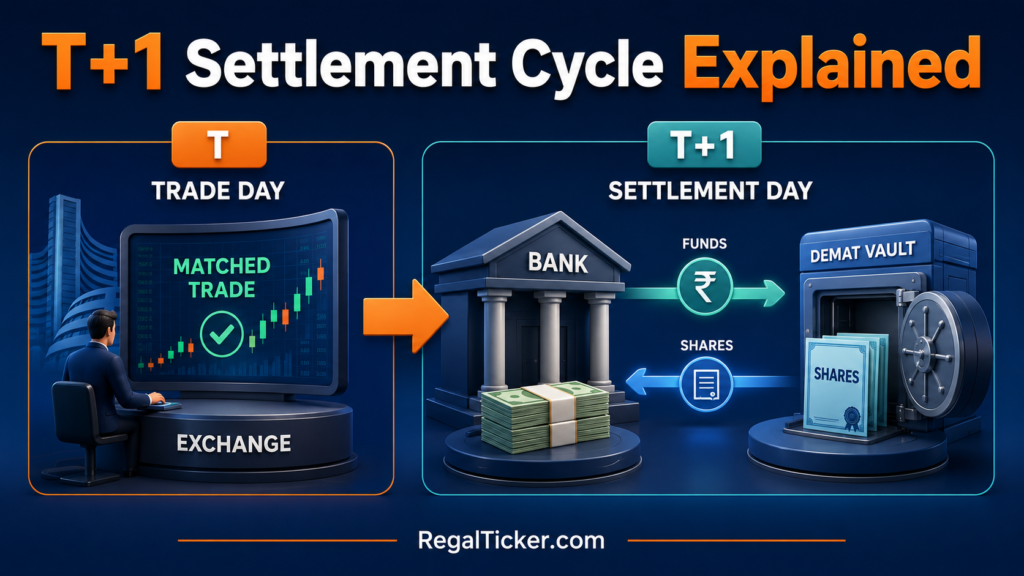 T+1 Settlement Cycle Explained

T
TRADE DAY
MATCHED TRADE
EXCHANGE

T+1
SETTLEMENT DAY
BANK
FUNDS
₹
SHARES
DEMAT VAULT
SHARES

RegalTicker.com